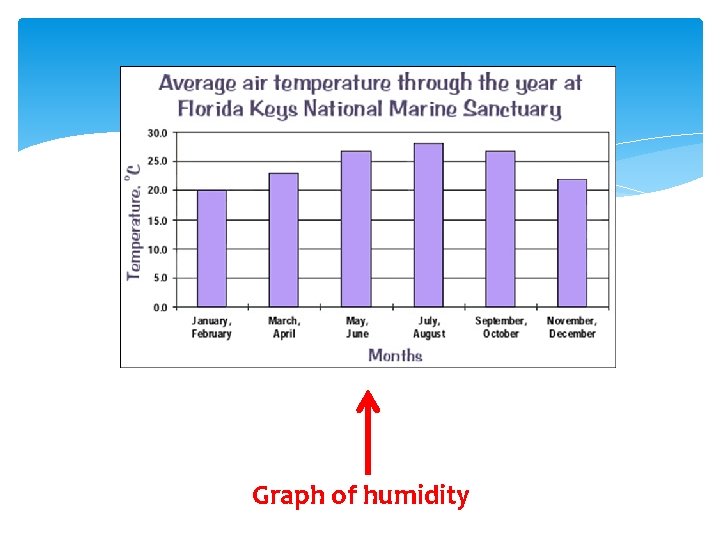 Average air temperature through the year at Florida Keys National Marine Sanctuary

Temperature, °C

30.0
25.0
20.0
15.0
10.0
5.0
0.0

January, February
March, April
May, June
July, August
September, October
November, December

Months

Graph of humidity